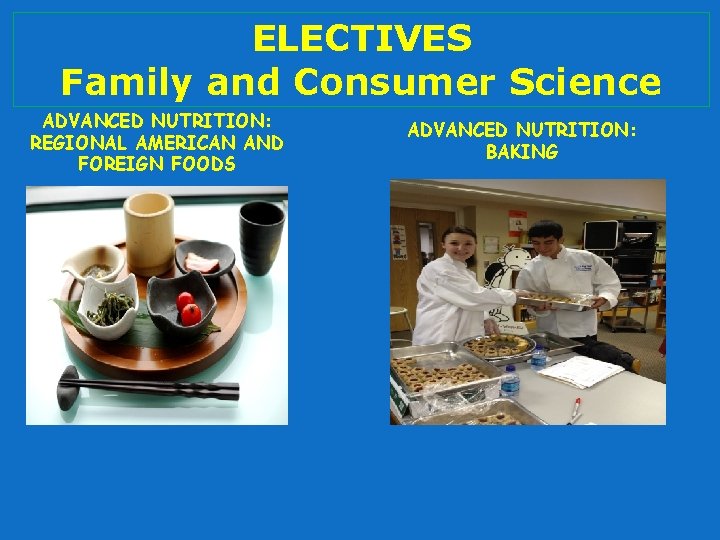 ELECTIVES
Family and Consumer Science

ADVANCED NUTRITION: REGIONAL AMERICAN AND FOREIGN FOODS

ADVANCED NUTRITION: BAKING